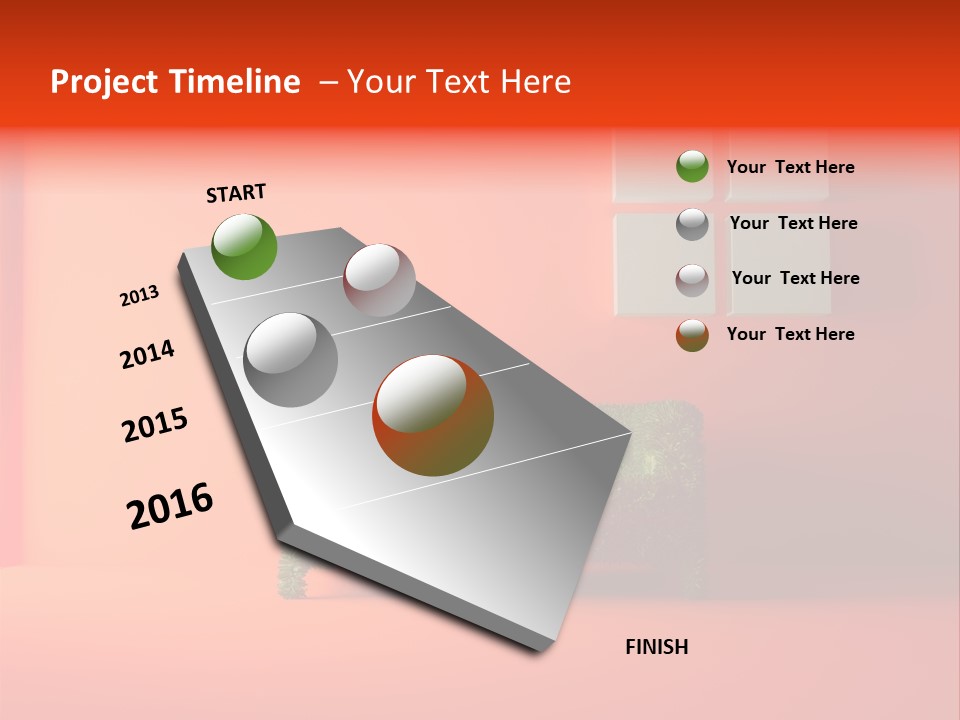 Project Timeline – Your Text Here

START

2013

2014

2015

2016

FINISH

Your Text Here

Your Text Here

Your Text Here

Your Text Here